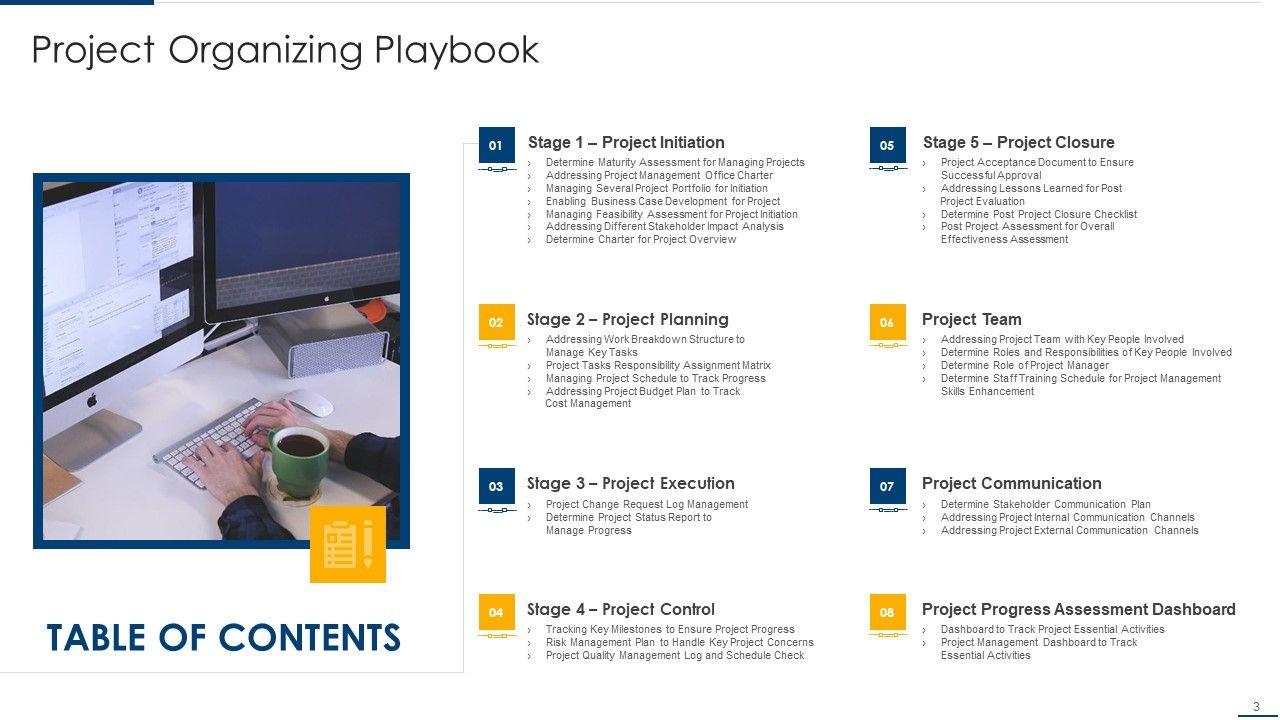 Project Organizing Playbook

TABLE OF CONTENTS

01
Stage 1 – Project Initiation
› Determine Maturity Assessment for Managing Projects
› Addressing Project Management Office Charter
› Managing Several Project Portfolio for Initiation
› Enabling Business Case Development for Project
› Managing Feasibility Assessment for Project Initiation
› Addressing Different Stakeholder Impact Analysis
› Determine Charter for Project Overview

02
Stage 2 – Project Planning
› Addressing Work Breakdown Structure to Manage Key Tasks
› Project Tasks Responsibility Assignment Matrix
› Managing Project Schedule to Track Progress
› Addressing Project Budget Plan to Track Cost Management

03
Stage 3 – Project Execution
› Project Change Request Log Management
› Determine Project Status Report to Manage Progress

04
Stage 4 – Project Control
› Tracking Key Milestones to Ensure Project Progress
› Risk Management Plan to Handle Key Project Concerns
› Project Quality Management Log and Schedule Check

05
Stage 5 – Project Closure
› Project Acceptance Document to Ensure Successful Approval
› Addressing Lessons Learned for Post Project Evaluation
› Determine Post Project Closure Checklist
› Post Project Assessment for Overall Effectiveness Assessment

06
Project Team
› Addressing Project Team with Key People Involved
› Determine Roles and Responsibilities of Key People Involved
› Determine Role of Project Manager
› Determine Staff Training Schedule for Project Management Skills Enhancement

07
Project Communication
› Determine Stakeholder Communication Plan
› Addressing Project Internal Communication Channels
› Addressing Project External Communication Channels

08
Project Progress Assessment Dashboard
› Dashboard to Track Project Essential Activities
› Project Management Dashboard to Track Essential Activities

3